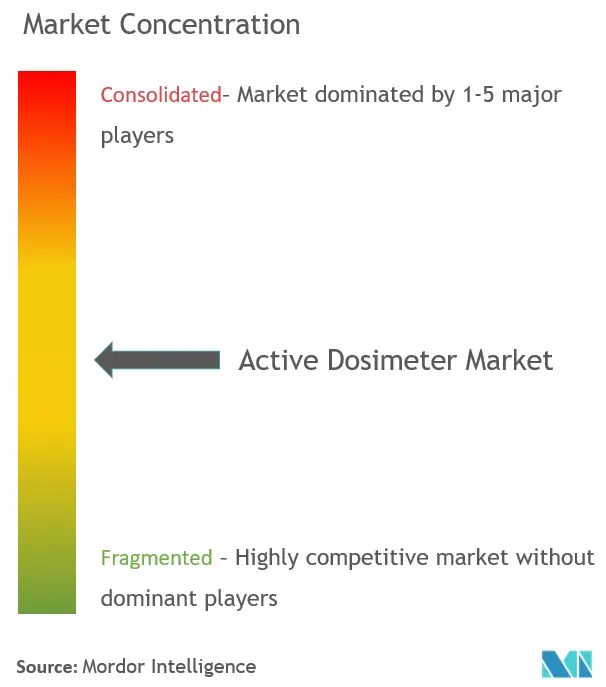 Market Concentration

Consolidated- Market dominated by 1-5 major players

Active Dosimeter Market

Fragmented - Highly competitive market without dominant players

Source: Mordor Intelligence